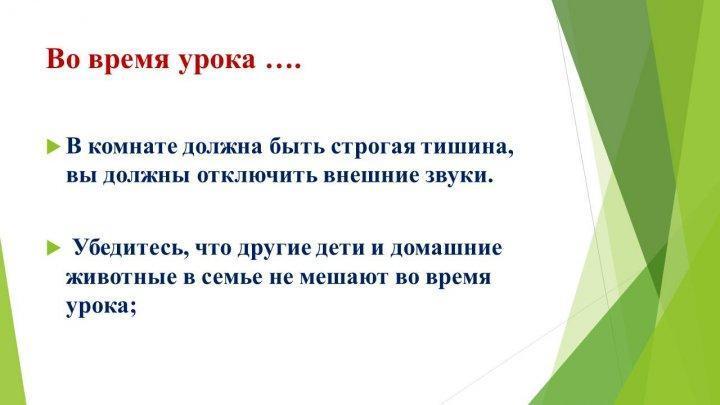 Во время урока ….

В комнате должна быть строгая тишина, вы должны отключить внешние звуки.

Убедитесь, что другие дети и домашние животные в семье не мешают во время урока;